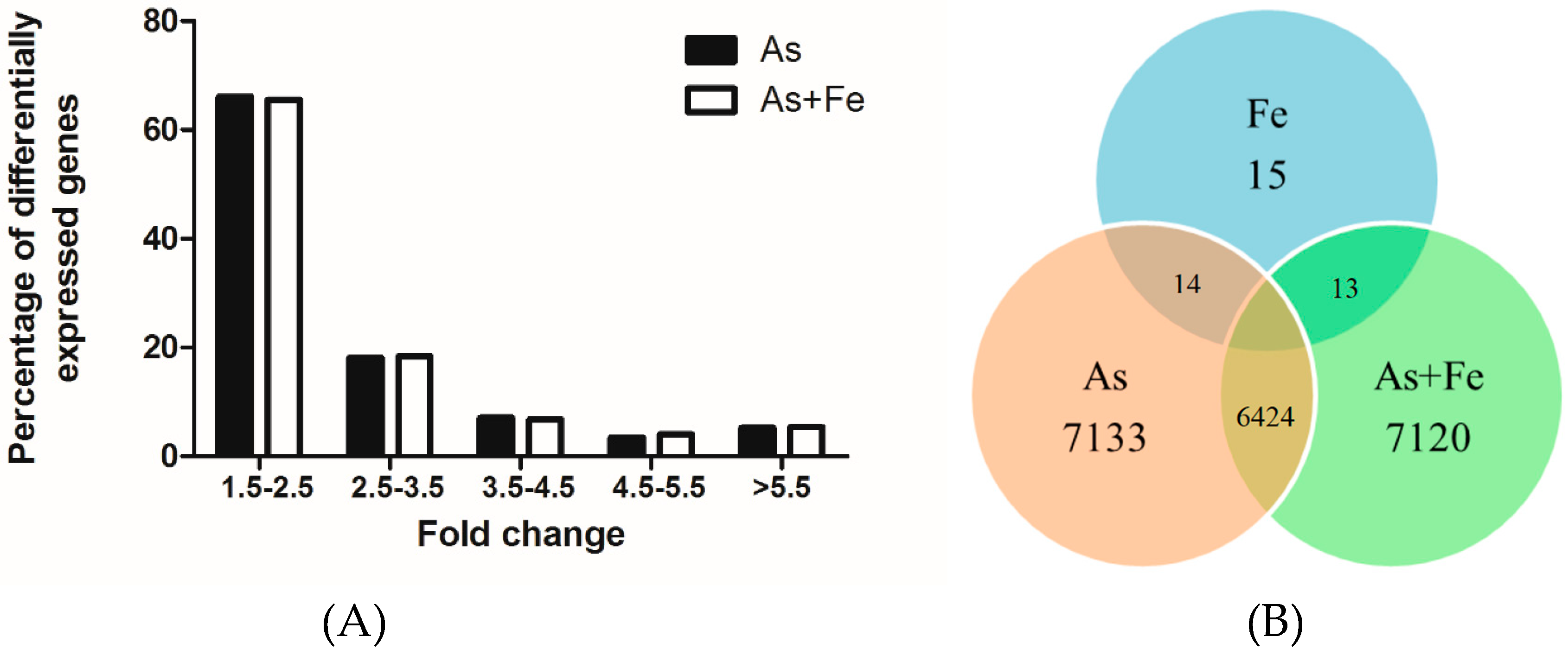 Percentage of differentially expressed genes

80
60
40
20
0

As
As+Fe

1.5-2.5
2.5-3.5
3.5-4.5
4.5-5.5
>5.5

Fold change

(A)

Fe
15

14

13

As
7133

6424

As+Fe
7120

(B)